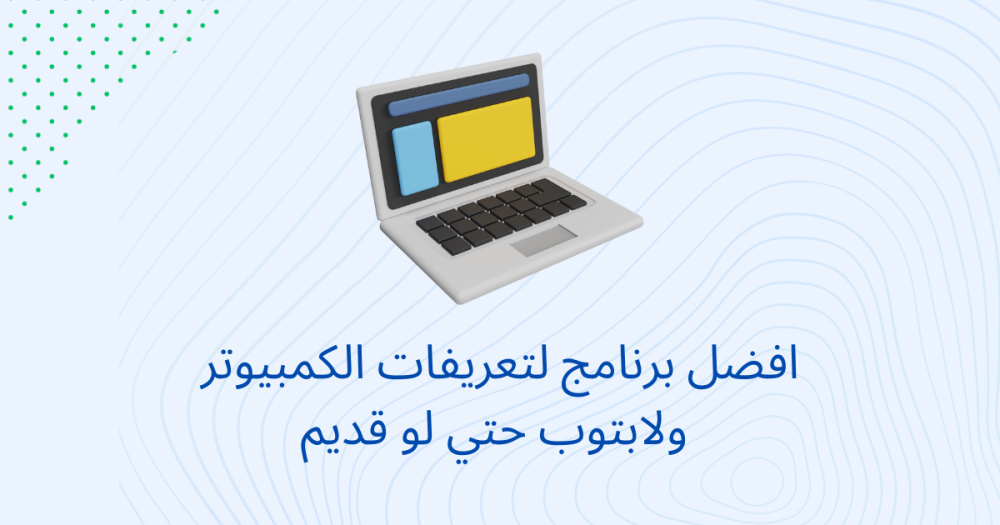 افضل برنامج لتعريفات الكمبيوتر ولابتوب حتي لو قديم